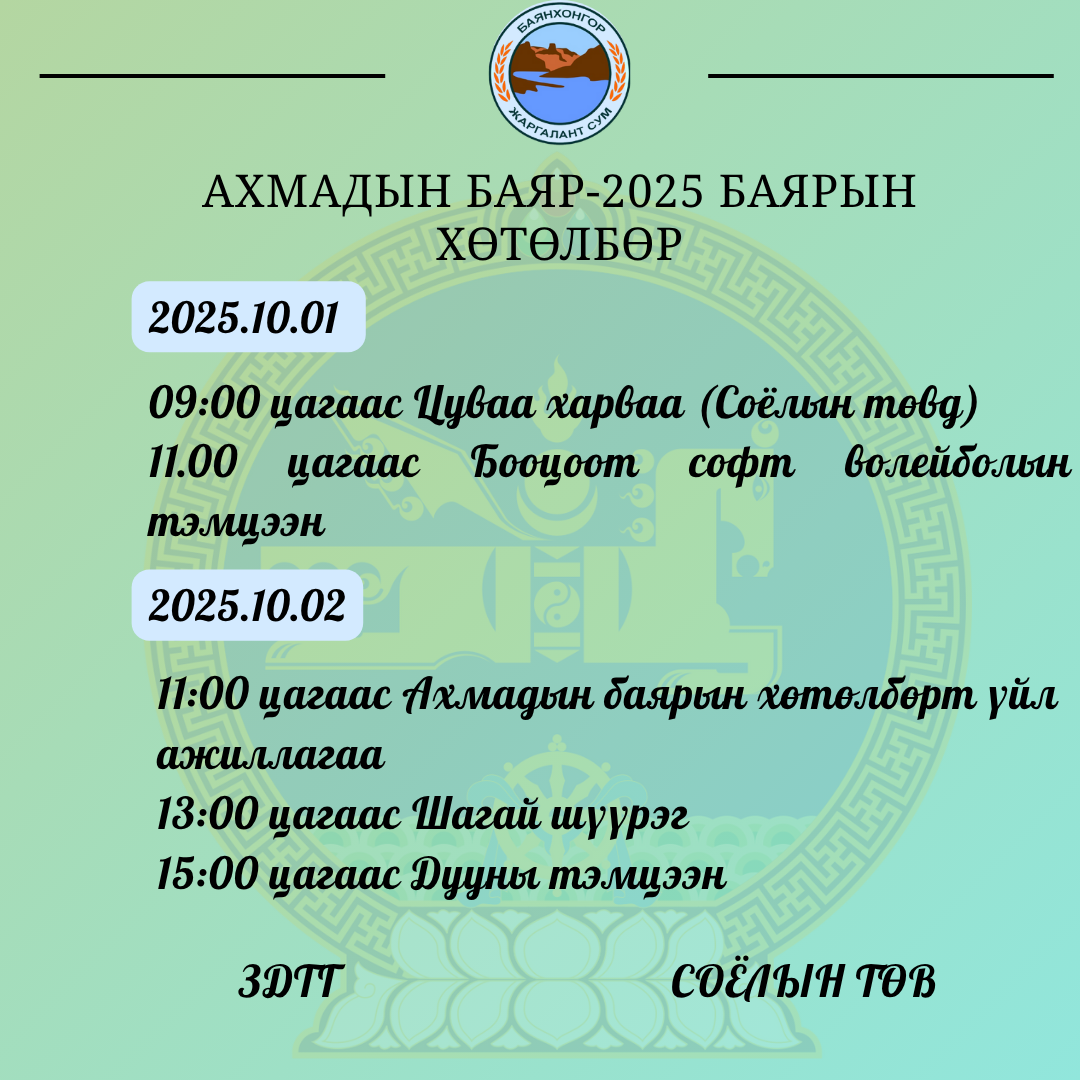 БАЯНХОНГОР
ЖАРГАЛАНТ СУМ

АХМАДЫН БАЯР-2025 БАЯРЫН ХӨТӨЛБӨР

2025.10.01

09:00 цагаас Цуваа харваа (Соёлын төвд)
11.00 цагаас Бооцоот софт волейболын тэмцээн

2025.10.02

11:00 цагаас Ахмадын баярын хөтөлбөрт үйл ажиллагаа
13:00 цагаас Шагай шүүрэг
15:00 цагаас Дууны тэмцээн

ЗДТГ СОЁЛЫН ТӨВ